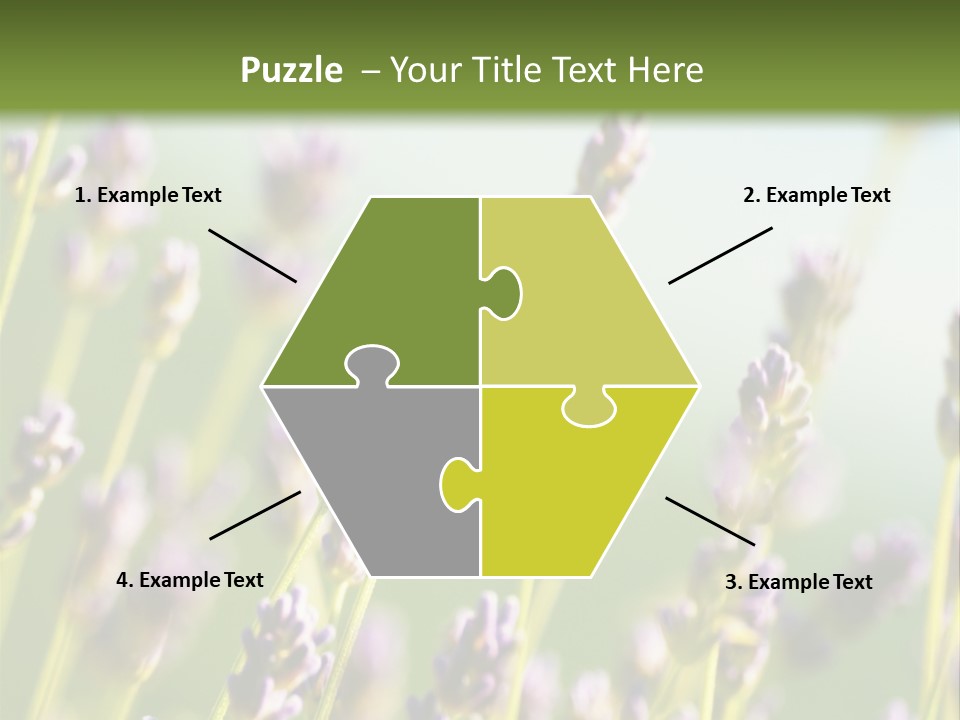 Puzzle – Your Title Text Here

1. Example Text

2. Example Text

4. Example Text

3. Example Text